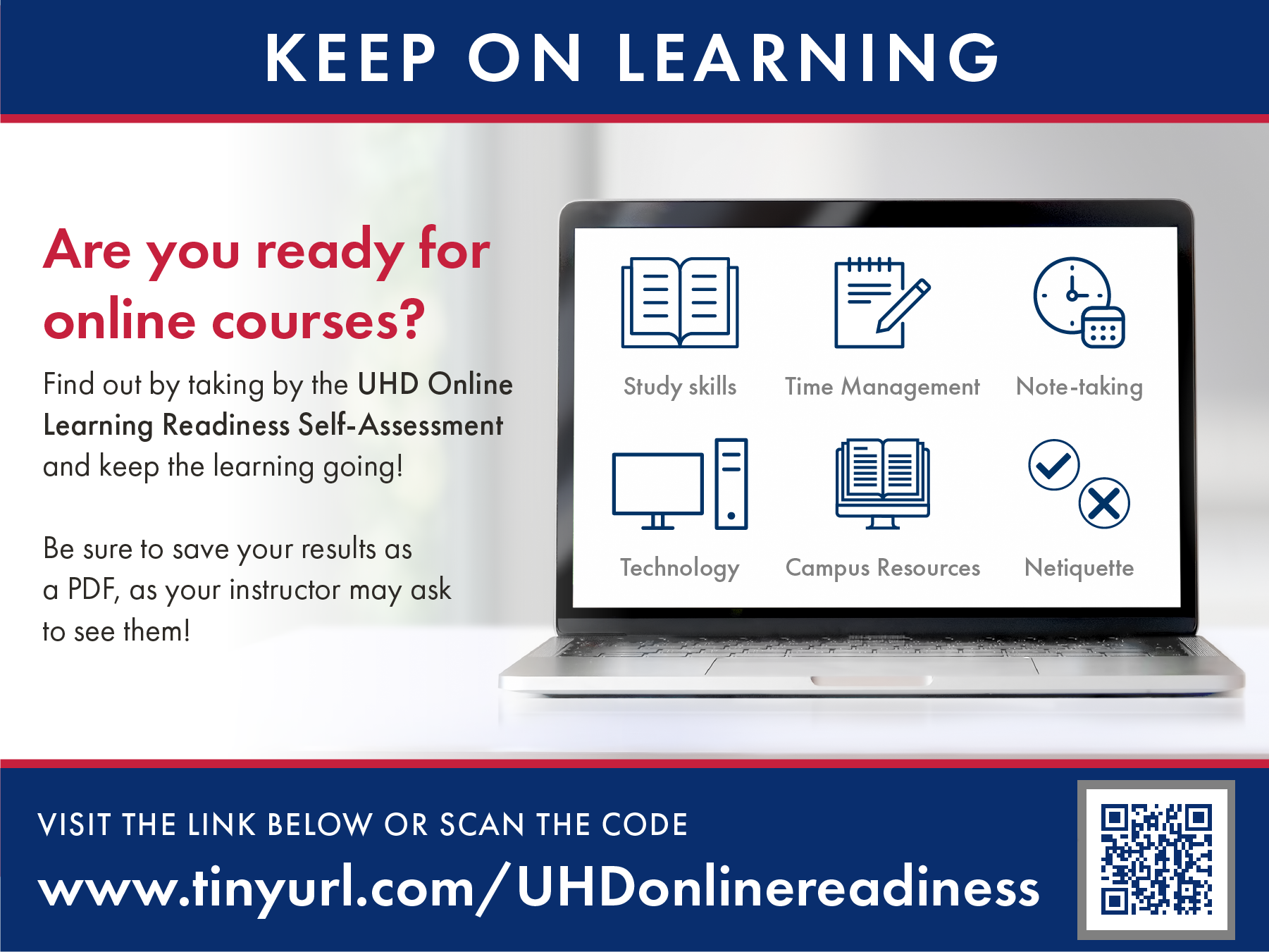 KEEP ON LEARNING

Are you ready for online courses?

Find out by taking by the UHD Online Learning Readiness Self-Assessment and keep the learning going!

Be sure to save your results as a PDF, as your instructor may ask to see them!

Study skills

Time Management

Note-taking

Technology

Campus Resources

Netiquette

VISIT THE LINK BELOW OR SCAN THE CODE

www.tinyurl.com/UHDonlinereadiness